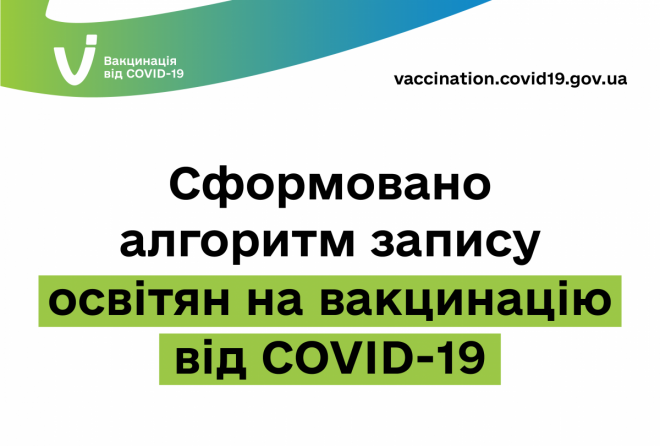 Вакцинація від COVID-19

vaccination.covid19.gov.ua

Сформовано алгоритм запису освітян на вакцинацію від COVID-19